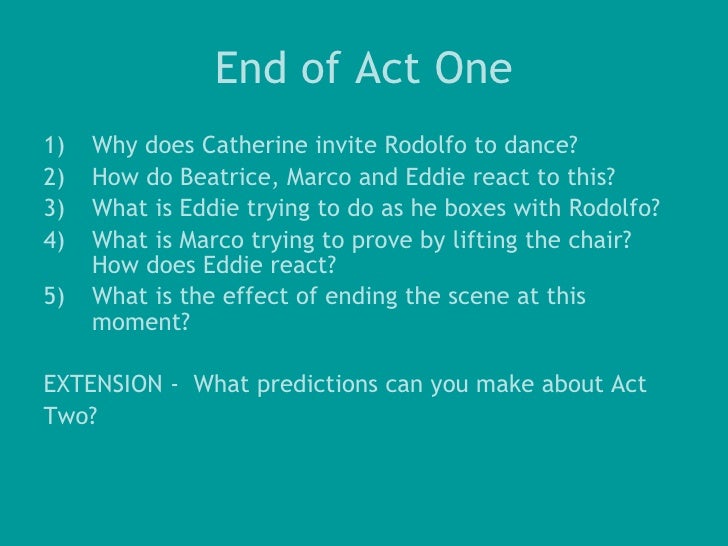 End of Act One

1) Why does Catherine invite Rodolfo to dance?
2) How do Beatrice, Marco and Eddie react to this?
3) What is Eddie trying to do as he boxes with Rodolfo?
4) What is Marco trying to prove by lifting the chair? How does Eddie react?
5) What is the effect of ending the scene at this moment?

EXTENSION - What predictions can you make about Act Two?